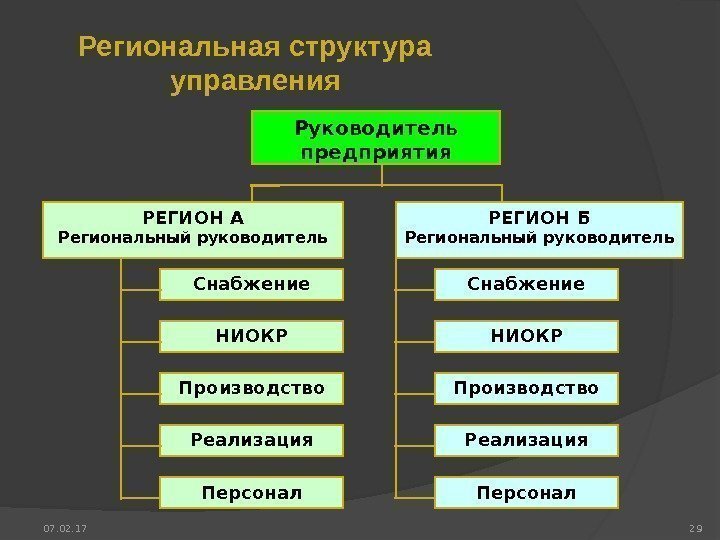 Региональная структура управления

Руководитель предприятия

РЕГИОН А
Региональный руководитель

Снабжение

НИОКР

Производство

Реализация

Персонал

РЕГИОН Б
Региональный руководитель

Снабжение

НИОКР

Производство

Реализация

Персонал

07.02.17

29